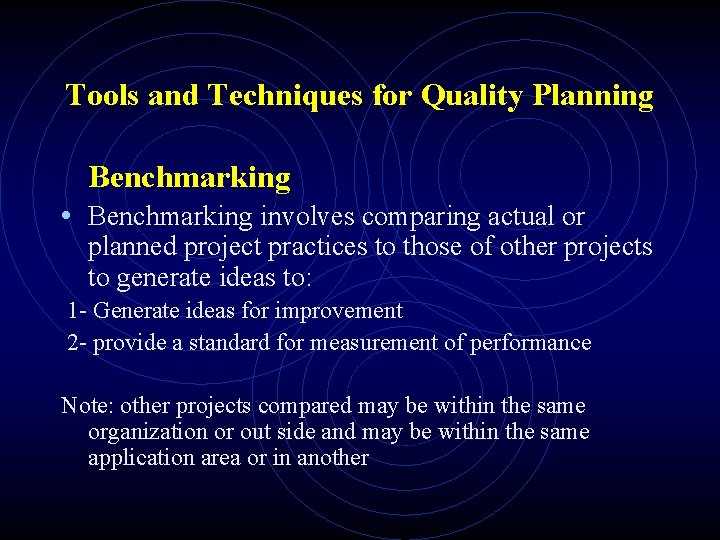 Tools and Techniques for Quality Planning

Benchmarking

• Benchmarking involves comparing actual or planned project practices to those of other projects to generate ideas to:

1- Generate ideas for improvement

2- provide a standard for measurement of performance

Note: other projects compared may be within the same organization or out side and may be within the same application area or in another